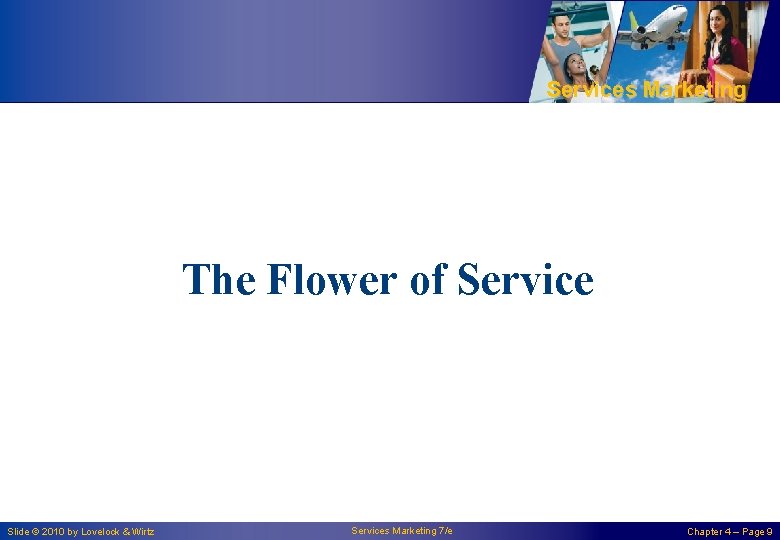 Services Marketing

The Flower of Service

Slide © 2010 by Lovelock & Wirtz

Services Marketing 7/e

Chapter 4 – Page 9